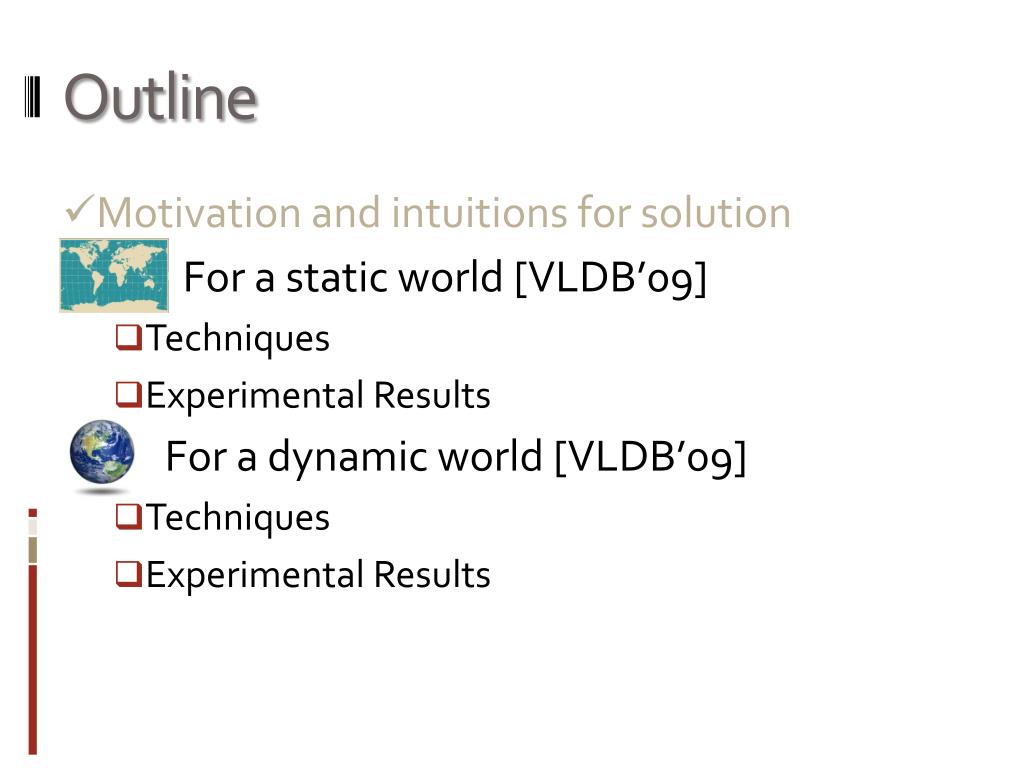 Outline

✓Motivation and intuitions for solution

For a static world [VLDB'09]

❑Techniques

❑Experimental Results

For a dynamic world [VLDB'09]

❑Techniques

❑Experimental Results